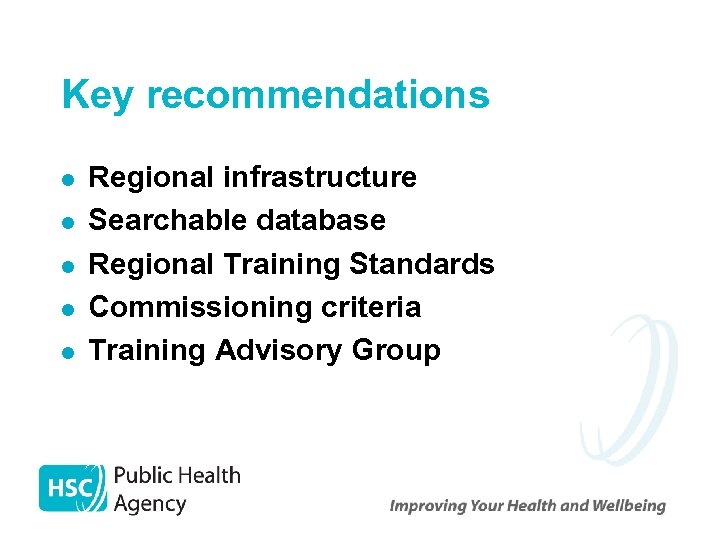 Key recommendations

- Regional infrastructure
- Searchable database
- Regional Training Standards
- Commissioning criteria
- Training Advisory Group

HSC Public Health Agency

Improving Your Health and Wellbeing